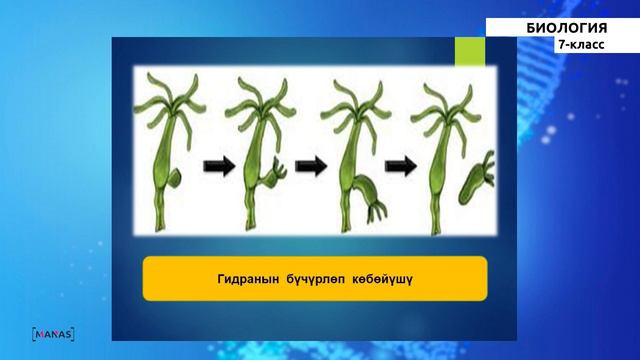 БИОЛОГИЯ
7-класс

Гидранын бүчүрлөп көбөйүшү

[MANAS]